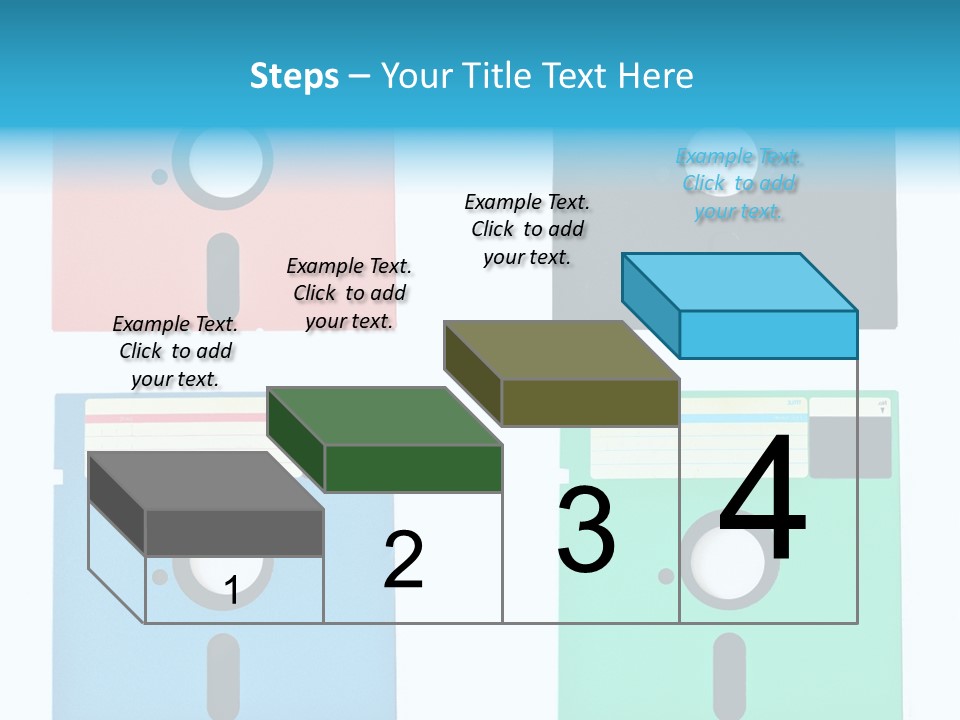 Steps – Your Title Text Here

Example Text. Click to add your text.

Example Text. Click to add your text.

Example Text. Click to add your text.

Example Text. Click to add your text.

1

2

3

4